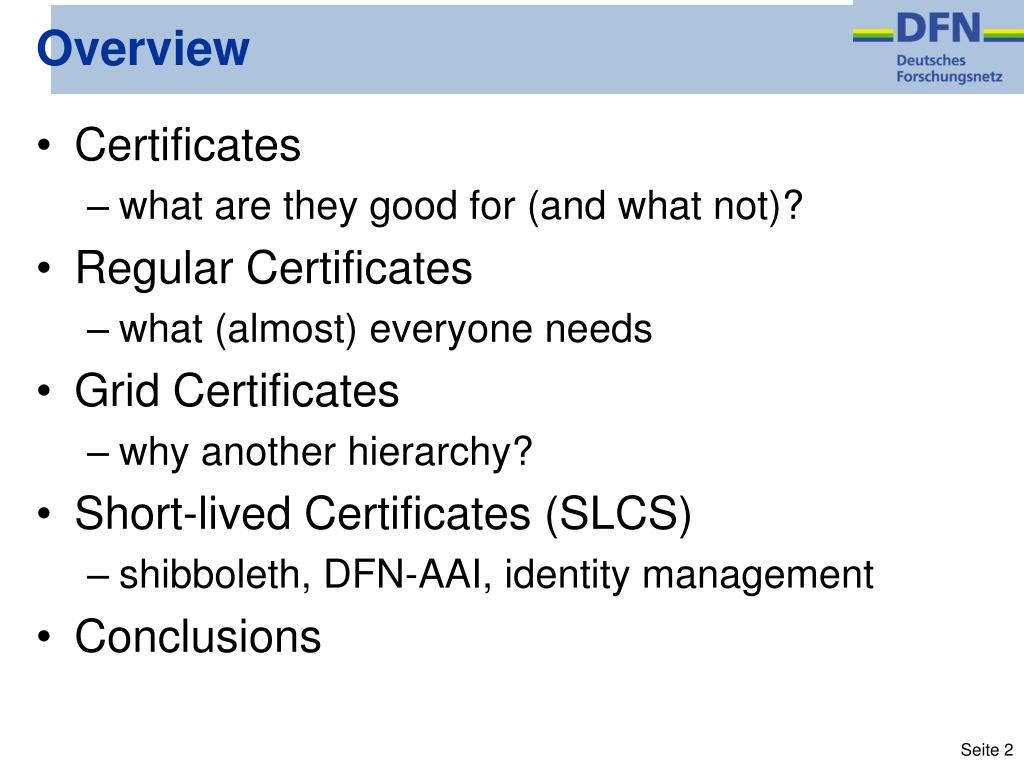 Overview

DFN
Deutsches
Forschungsnetz

• Certificates
– what are they good for (and what not)?
• Regular Certificates
– what (almost) everyone needs
• Grid Certificates
– why another hierarchy?
• Short-lived Certificates (SLCS)
– shibboleth, DFN-AAI, identity management
• Conclusions

Seite 2